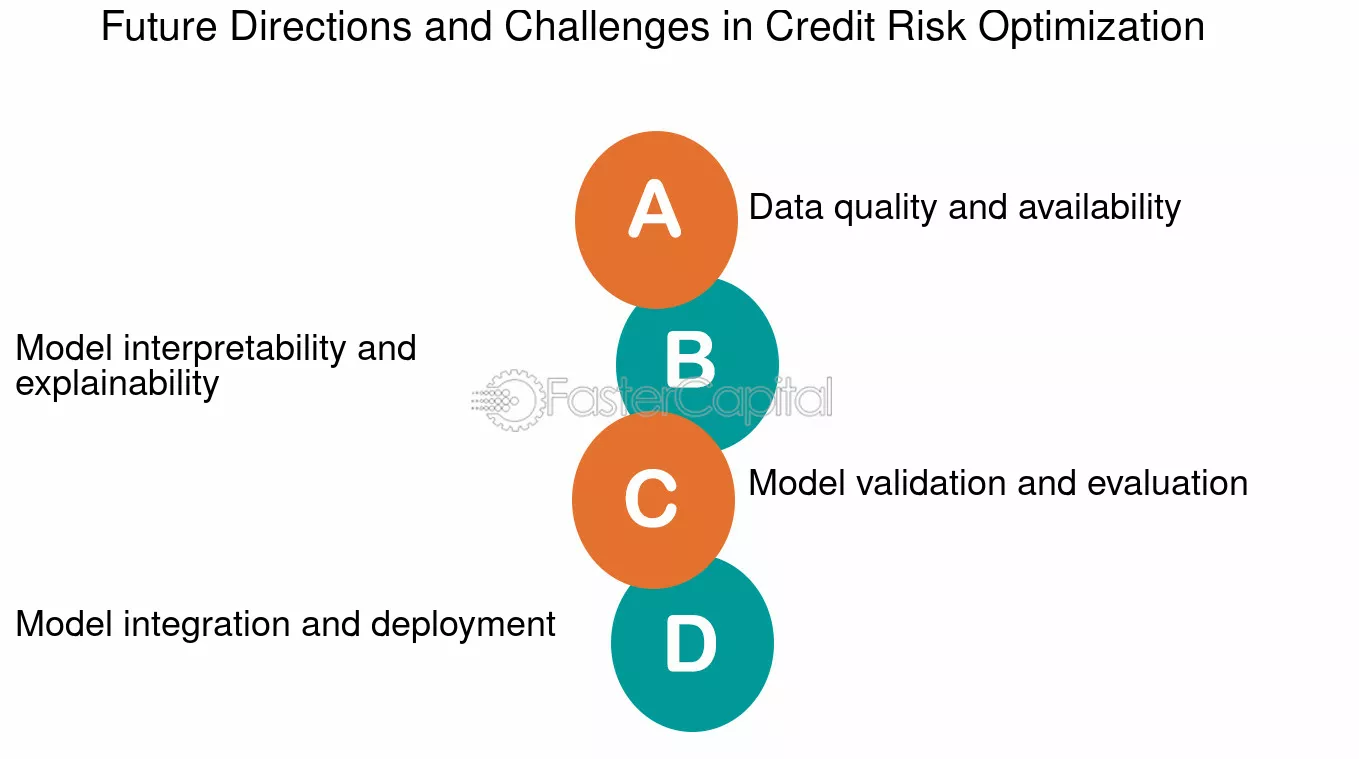 Future Directions and Challenges in Credit Risk Optimization

A
Data quality and availability

Model interpretability and explainability
B

FasterCapital

C
Model validation and evaluation

Model integration and deployment
D